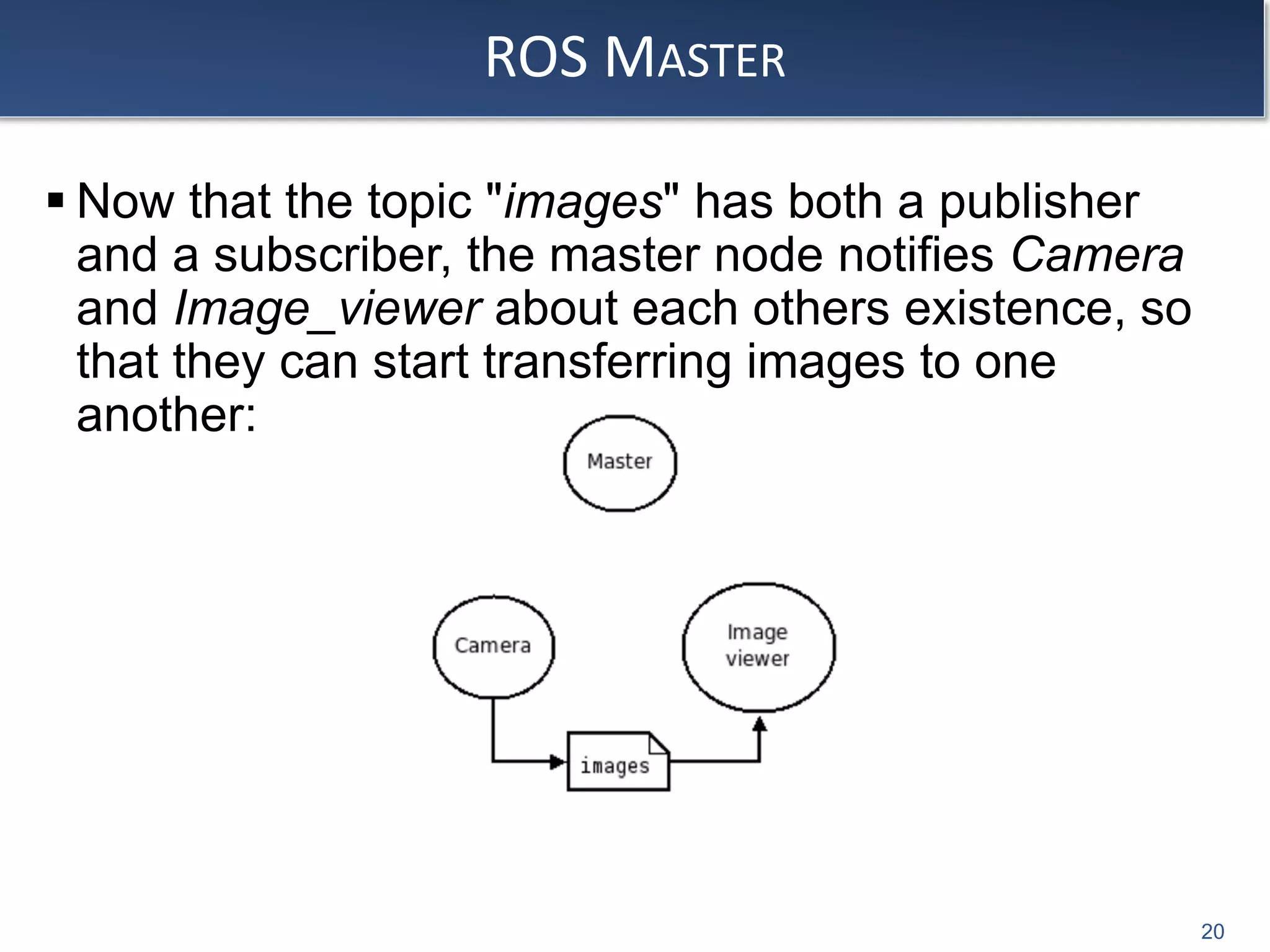 ROS MASTER

▪ Now that the topic "images" has both a publisher and a subscriber, the master node notifies Camera and Image_viewer about each others existence, so that they can start transferring images to one another:

Master

Camera

Image viewer

images

20